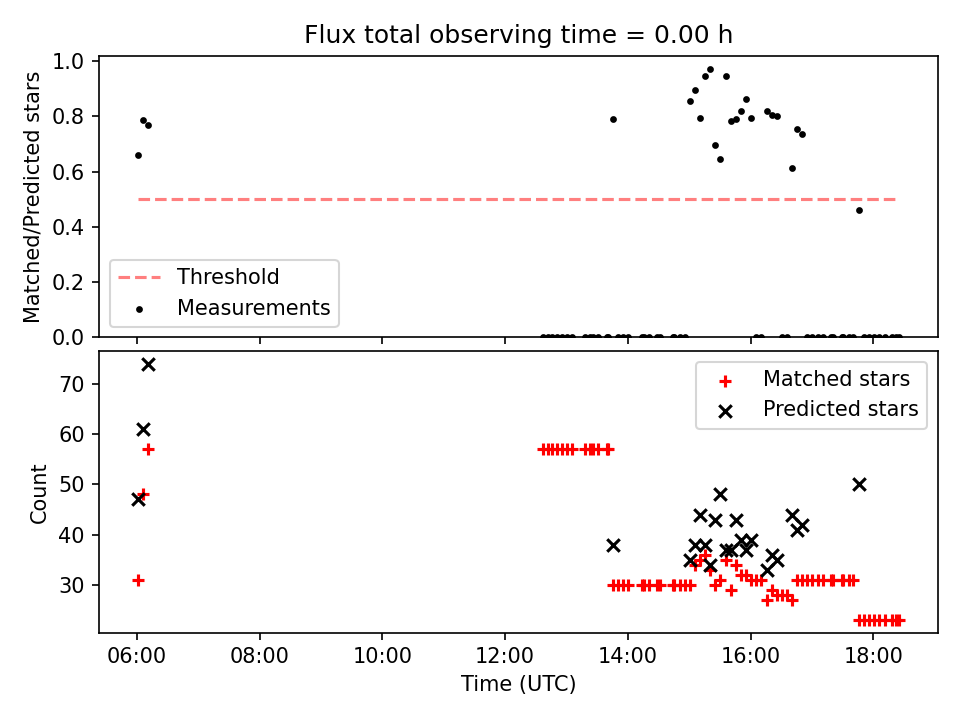 Flux total observing time = 0.00 h

Matched/Predicted stars

1.0
0.8
0.6
0.4
0.2
0.0

Threshold
Measurements

Count

70
60
50
40
30

Matched stars
Predicted stars

06:00
08:00
10:00
12:00
14:00
16:00
18:00

Time (UTC)